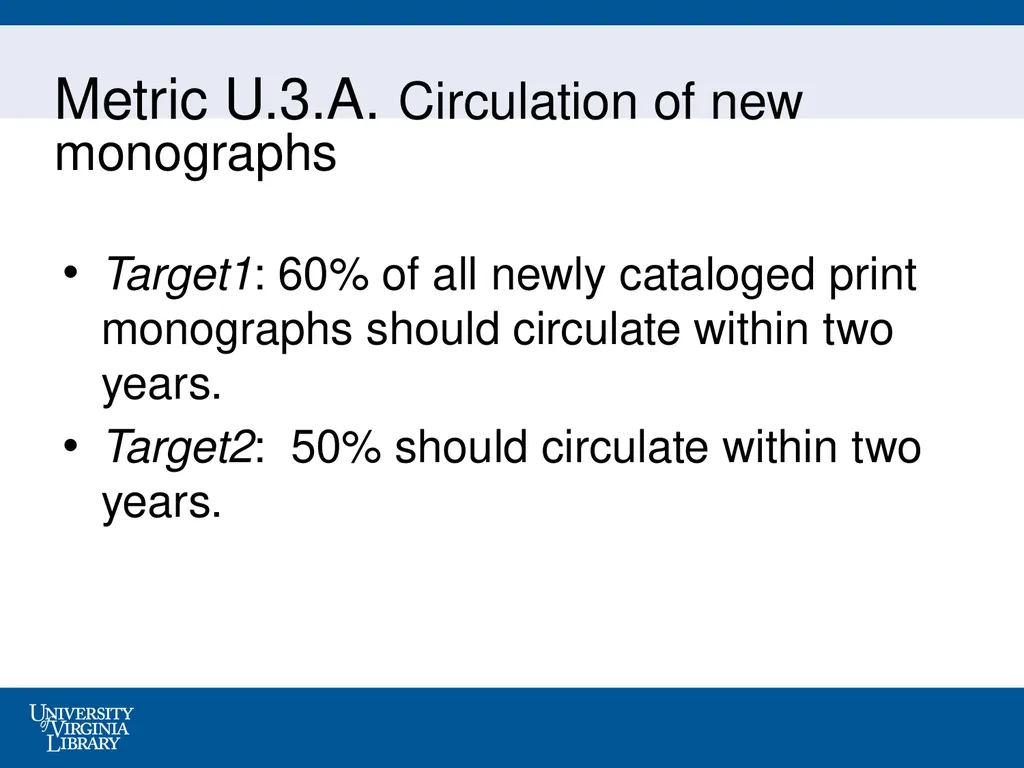 Metric U.3.A. Circulation of new monographs

• Target1: 60% of all newly cataloged print monographs should circulate within two years.
• Target2: 50% should circulate within two years.

UNIVERSITY of VIRGINIA LIBRARY